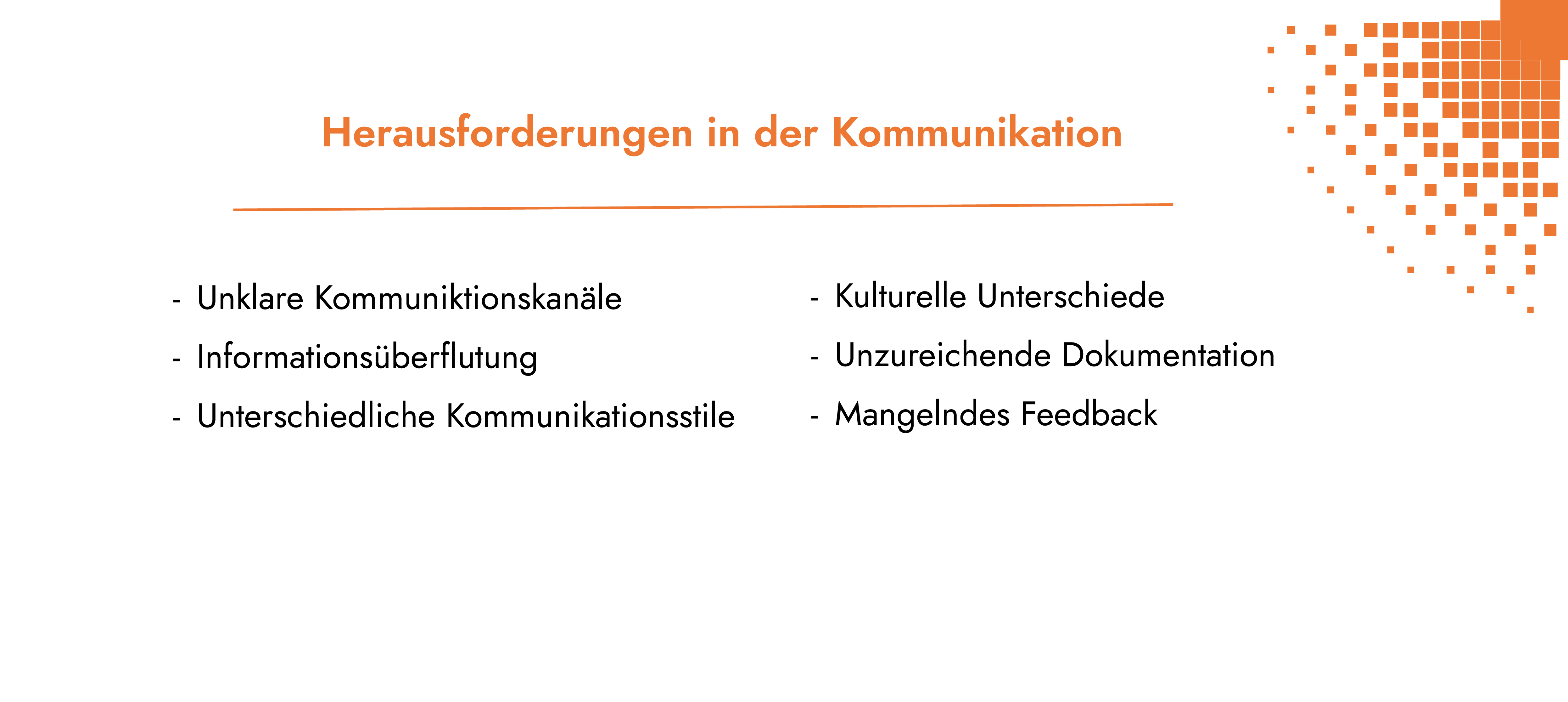 Herausforderungen in der Kommunikation

- Unklare Kommuniktionskanäle
- Informationsüberflutung
- Unterschiedliche Kommunikationsstile

- Kulturelle Unterschiede
- Unzureichende Dokumentation
- Mangelndes Feedback